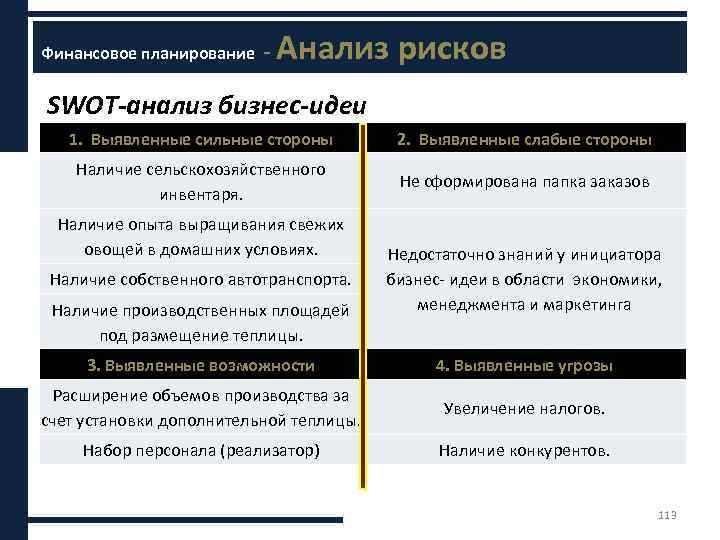 Финансовое планирование - Анализ рисков

SWOT-анализ бизнес-идеи

| 1. Выявленные сильные стороны | 2. Выявленные слабые стороны |
|---|---|
| Наличие сельскохозяйственного инвентаря. | Не оформирована папка заказов |
| Наличие опыта выращивания свежих овощей в домашних условиях. | Недостаточно знаний у инициатора бизнес- идеи в области экономики, менеджмента и маркетинга |
| Наличие собственного автотранспорта. | |
| Наличие производственных площадей под размещение теплицы. | |
| 3. Выявленные возможности | 4. Выявленные угрозы |
| Расширение объемов производства за счет установки дополнительной теплицы. | Увеличение налогов. |
| Набор персонала (реализатор) | Наличие конкурентов. |

113